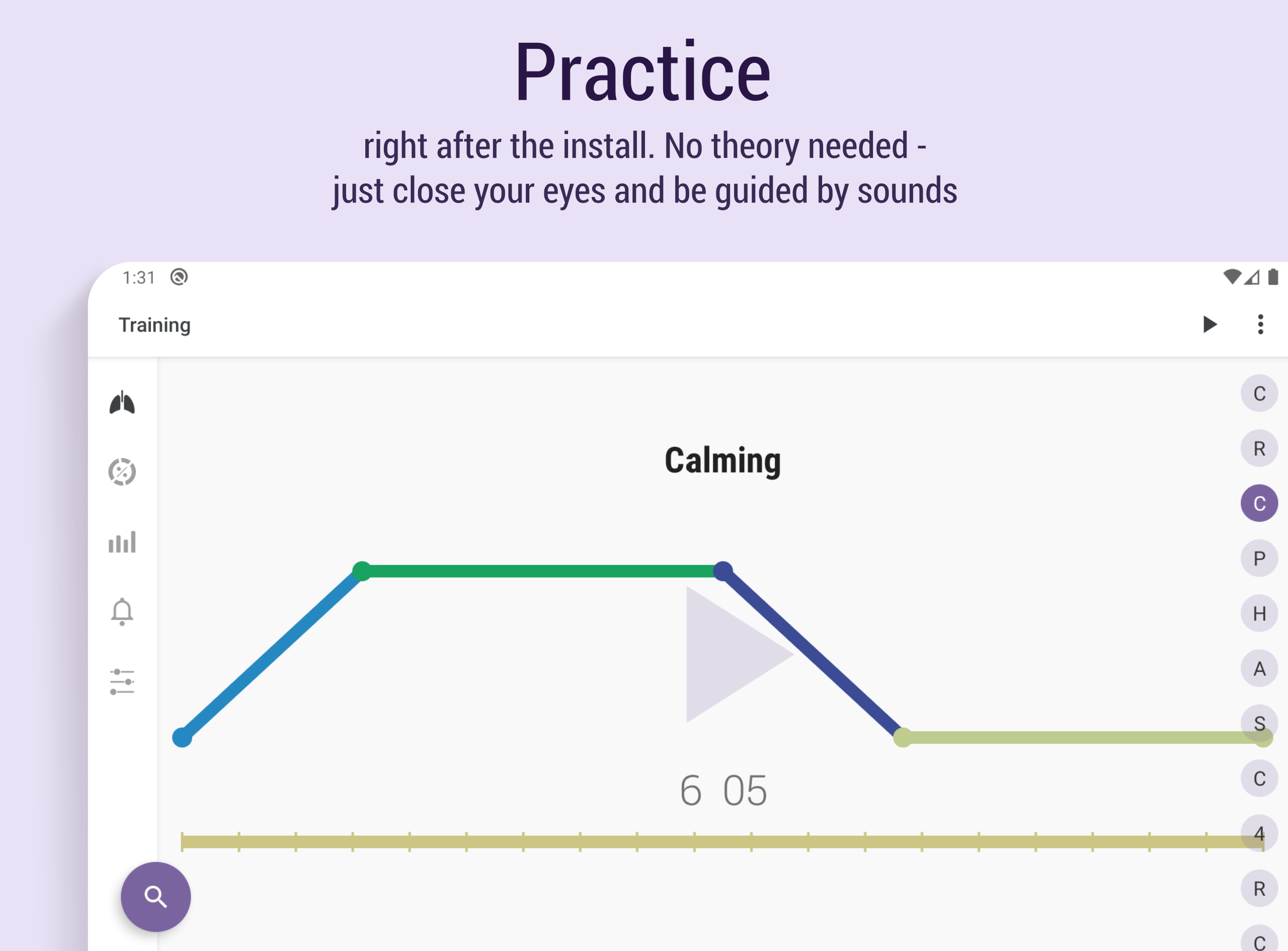 Practice

right after the install. No theory needed - just close your eyes and be guided by sounds

1:31

Training

Calming

6 05

C
R
C
P
H
A
S
C
4
R
C